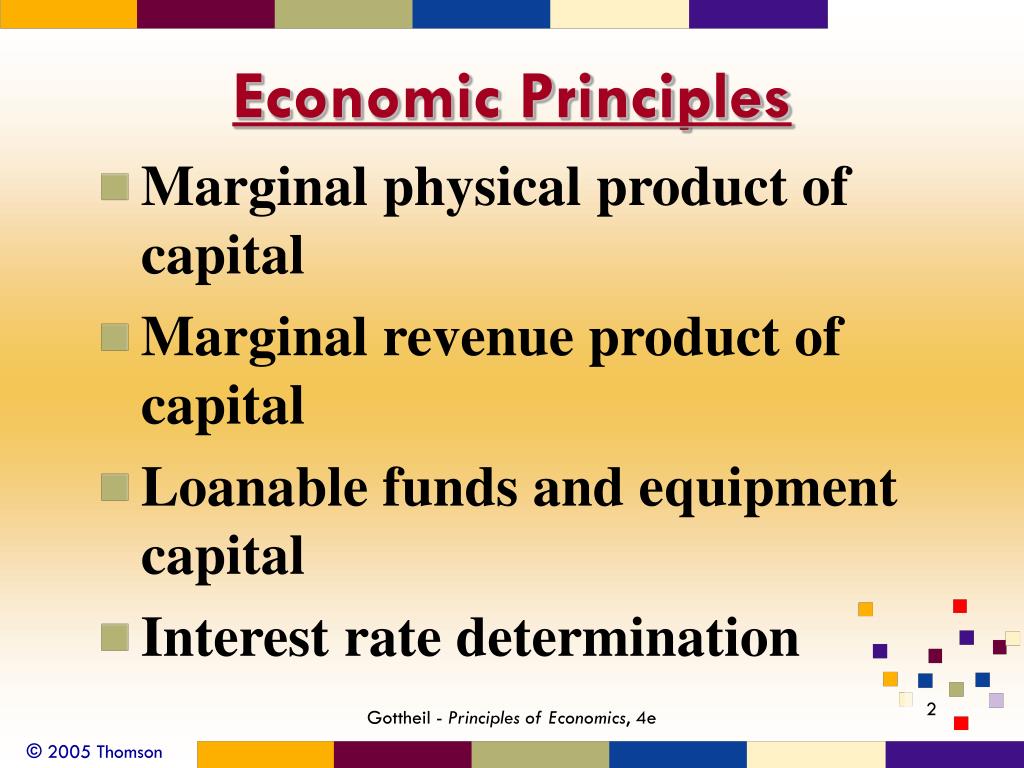 Economic Principles

Marginal physical product of capital

Marginal revenue product of capital

Loanable funds and equipment capital

Interest rate determination

Gottheil - Principles of Economics, 4e

2

© 2005 Thomson